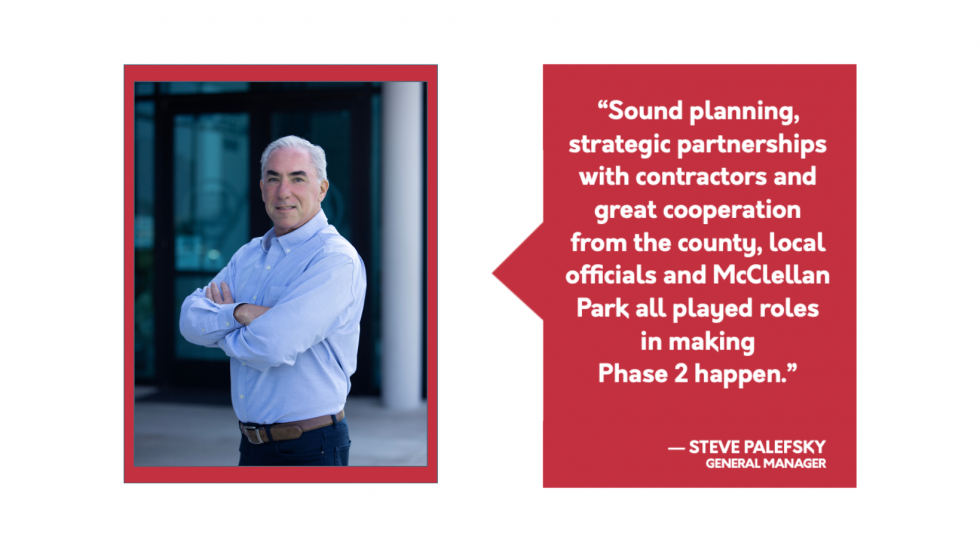 “Sound planning, strategic partnerships with contractors and great cooperation from the county, local officials and McClellan Park all played roles in making Phase 2 happen.”

— STEVE PALEFSKY
GENERAL MANAGER